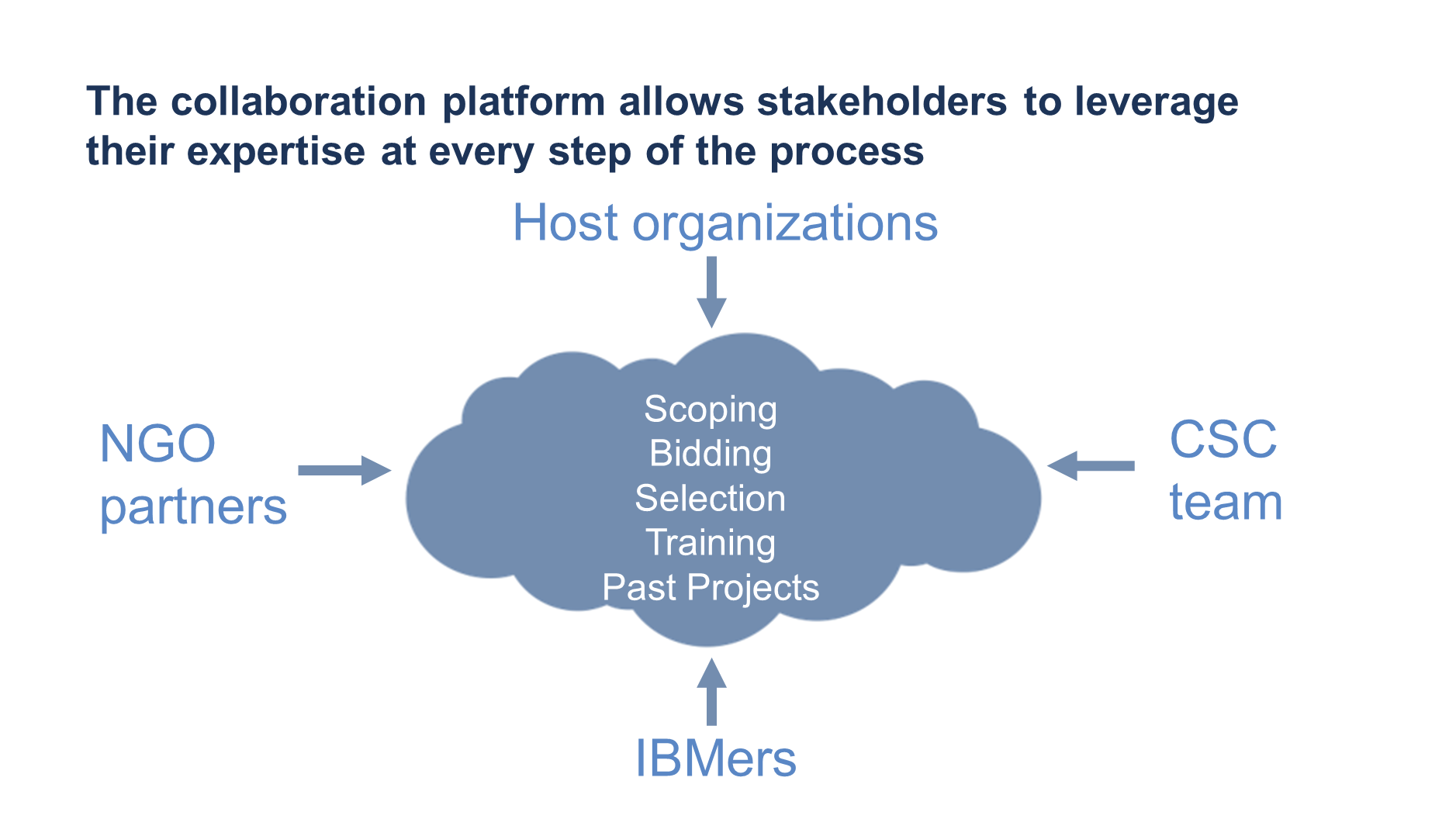 The collaboration platform allows stakeholders to leverage their expertise at every step of the process

Host organizations

NGO partners

Scoping
Bidding
Selection
Training
Past Projects

CSC team

IBMers